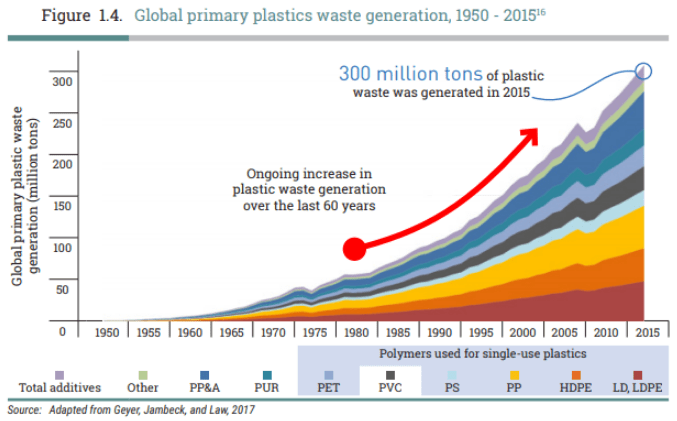 Figure 1.4. Global primary plastics waste generation, 1950 - 2015$^{16}$

300 million tons of plastic waste was generated in 2015

Ongoing increase in plastic waste generation over the last 60 years

Global primary plastic waste generation (million tons)

300
250
200
150
100
50
0

1950 1955 1960 1965 1970 1975 1980 1985 1990 1995 2000 2005 2010 2015

Polymers used for single-use plastics

Total additives Other PP&A PUR PET PVC PS PP HDPE LD, LDPE

Source: Adapted from Geyer, Jambeck, and Law, 2017